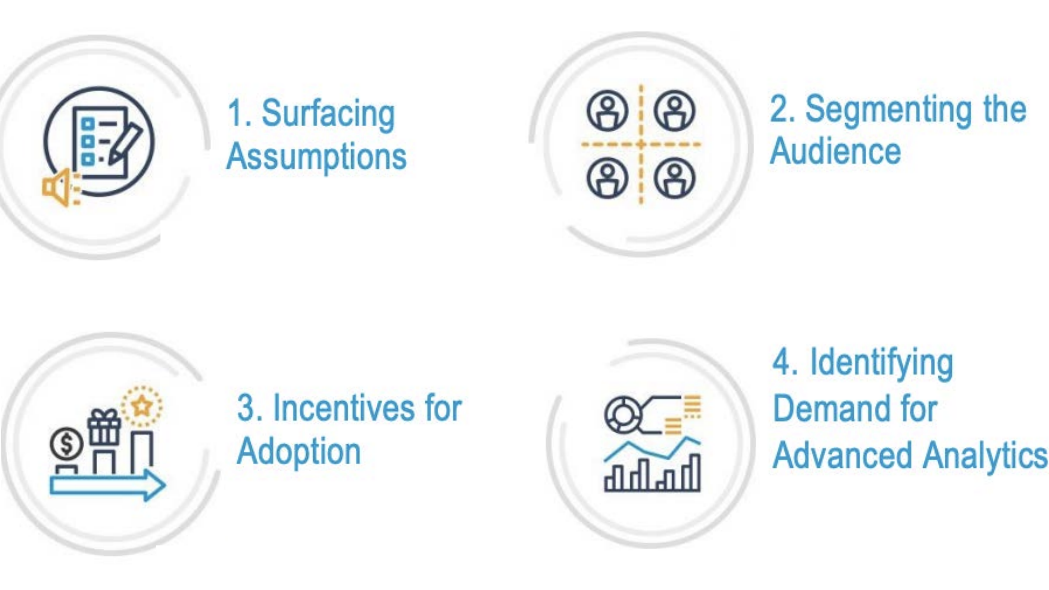 1. Surfacing Assumptions

2. Segmenting the Audience

3. Incentives for Adoption

4. Identifying Demand for Advanced Analytics